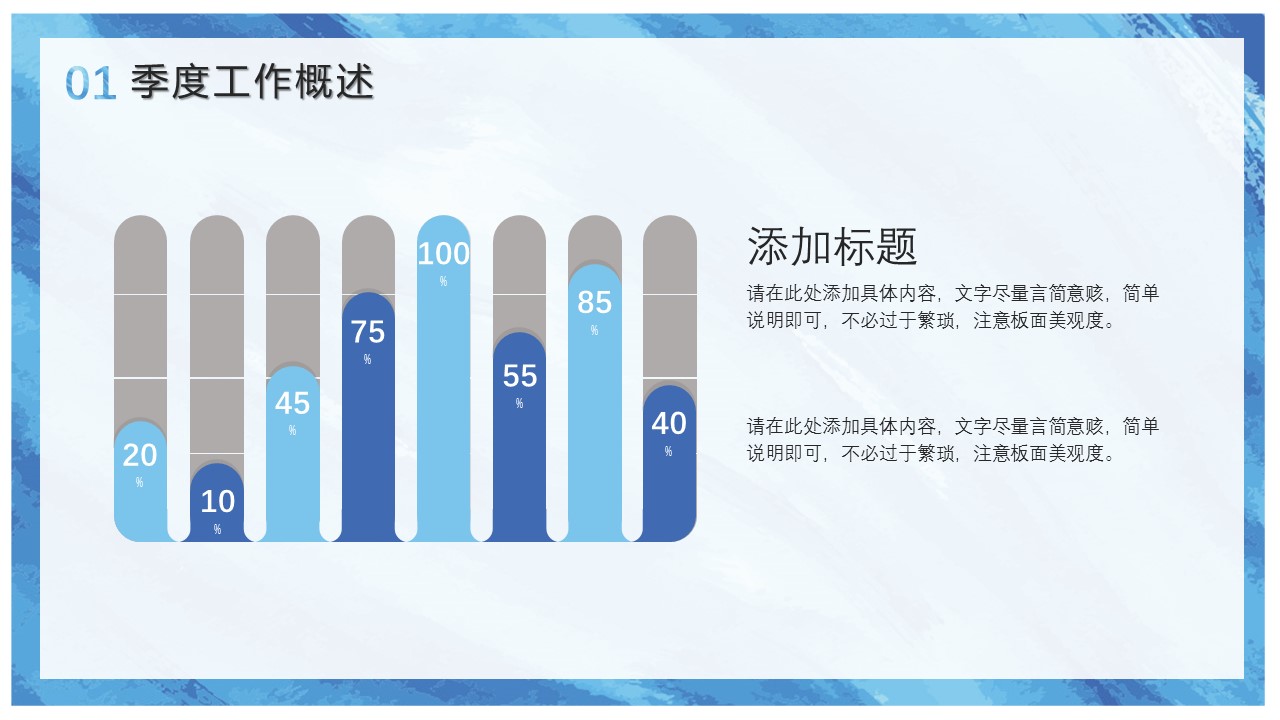 01 季度工作概述

20
%

10
%

45
%

75
%

100
%

55
%

85
%

40
%

添加标题

请在此处添加具体内容，文字尽量言简意赅，简单说明即可，不必过于繁琐，注意板面美观度。

请在此处添加具体内容，文字尽量言简意赅，简单说明即可，不必过于繁琐，注意板面美观度。